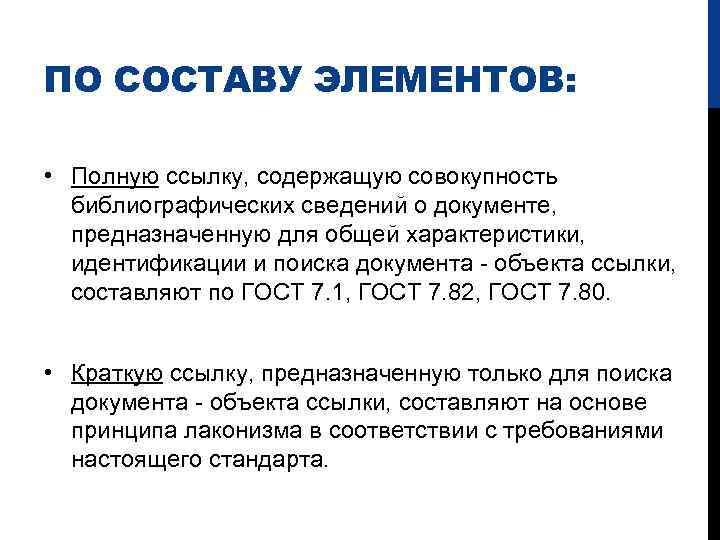 ПО СОСТАВУ ЭЛЕМЕНТОВ:

• Полную ссылку, содержащую совокупность библиографических сведений о документе, предназначенную для общей характеристики, идентификации и поиска документа - объекта ссылки, составляют по ГОСТ 7.1, ГОСТ 7.82, ГОСТ 7.80.

• Краткую ссылку, предназначенную только для поиска документа - объекта ссылки, составляют на основе принципа лаконизма в соответствии с требованиями настоящего стандарта.